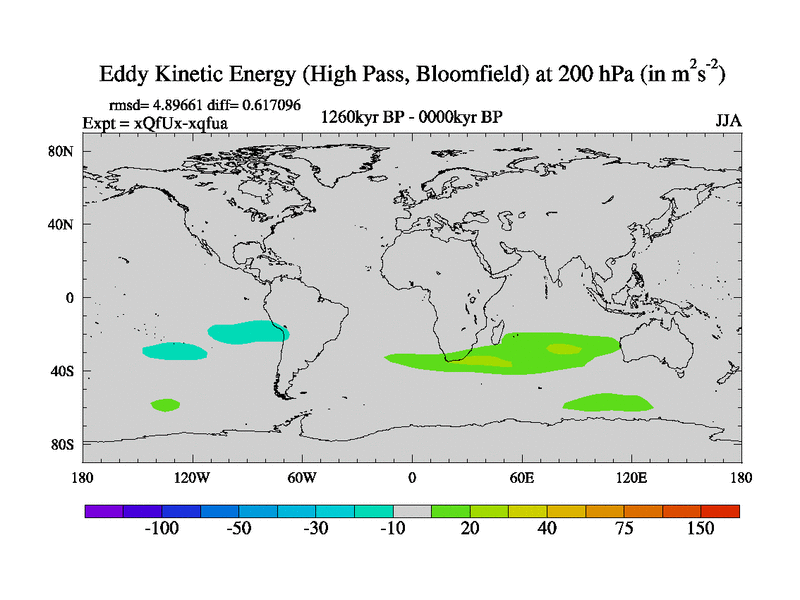 Eddy Kinetic Energy (High Pass, Bloomfield) at 200 hPa (in $m^2s^{-2}$)

rmsd= 4.89661 diff= 0.617096
Expt = xQfUx-xqfua

1260kyr BP - 0000kyr BP

JJA

80N
40N
0
40S
80S

180 120W 60W 0 60E 120E 180

-100 -50 -30 -10 20 40 75 150